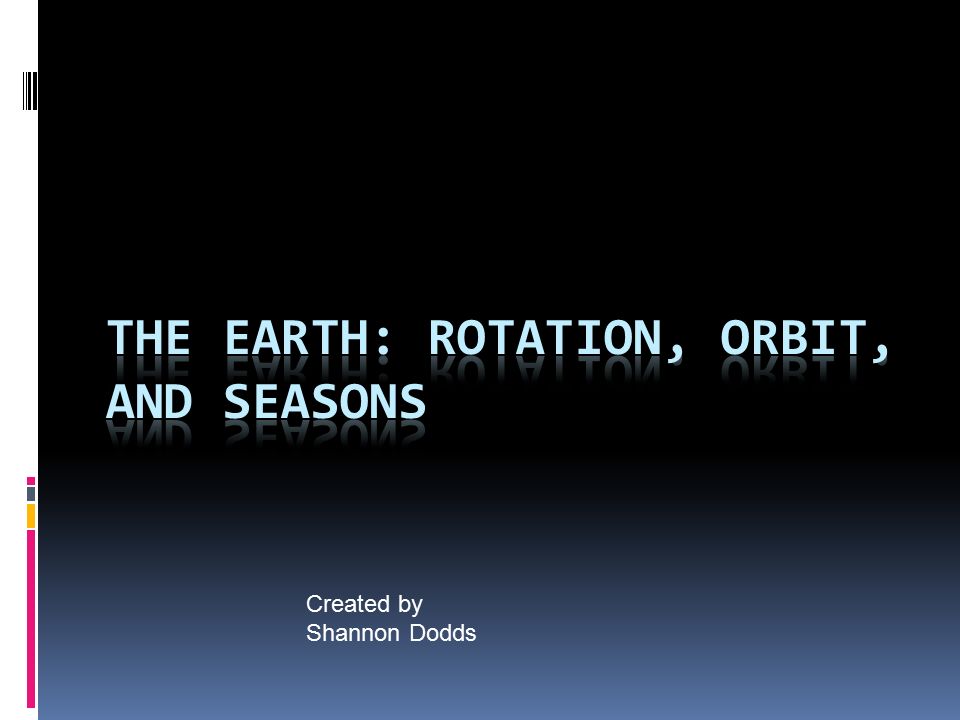 THE EARTH: ROTATION, ORBIT, AND SEASONS

Created by
Shannon Dodds